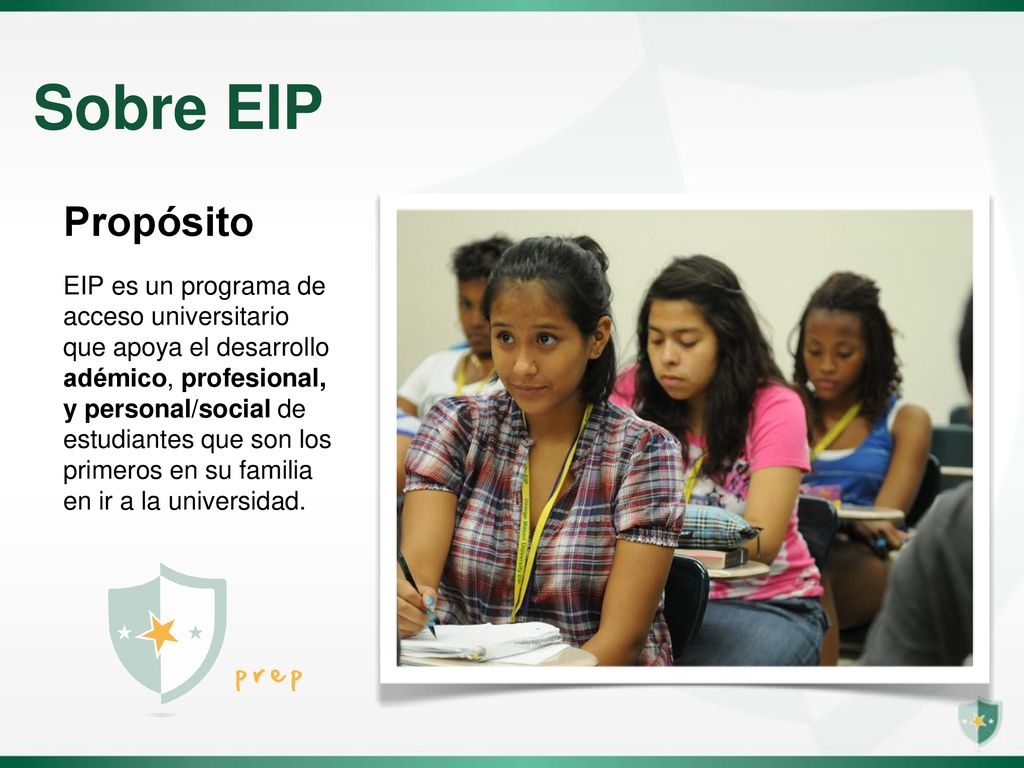 Sobre EIP

Propósito

EIP es un programa de acceso universitario que apoya el desarrollo adémico, profesional, y personal/social de estudiantes que son los primeros en su familia en ir a la universidad.

prep